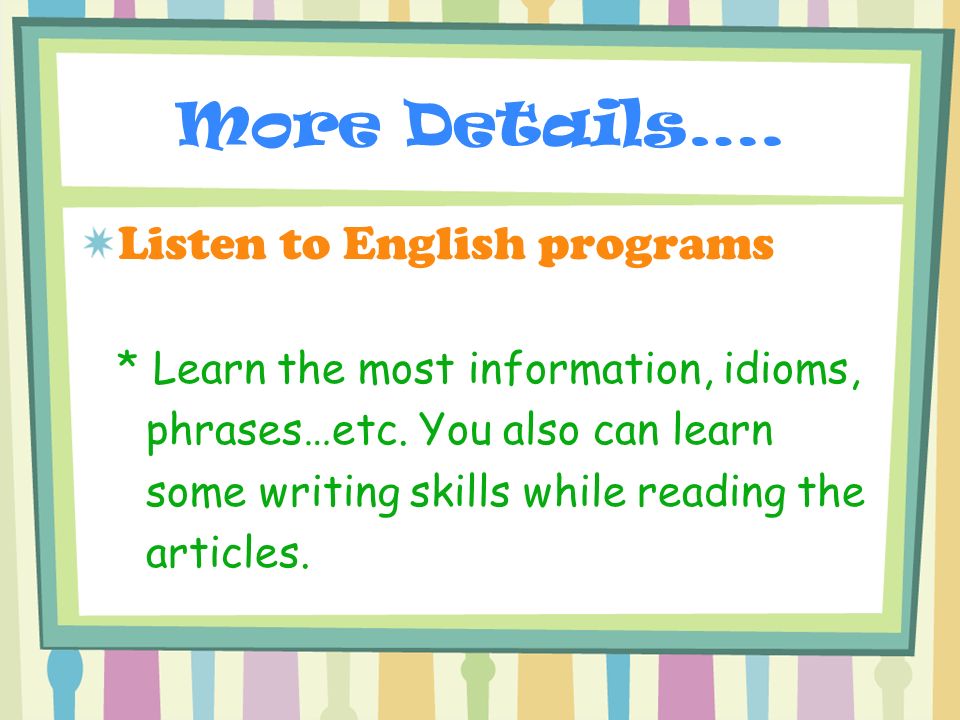 More Details….

Listen to English programs

* Learn the most information, idioms, phrases…etc. You also can learn some writing skills while reading the articles.